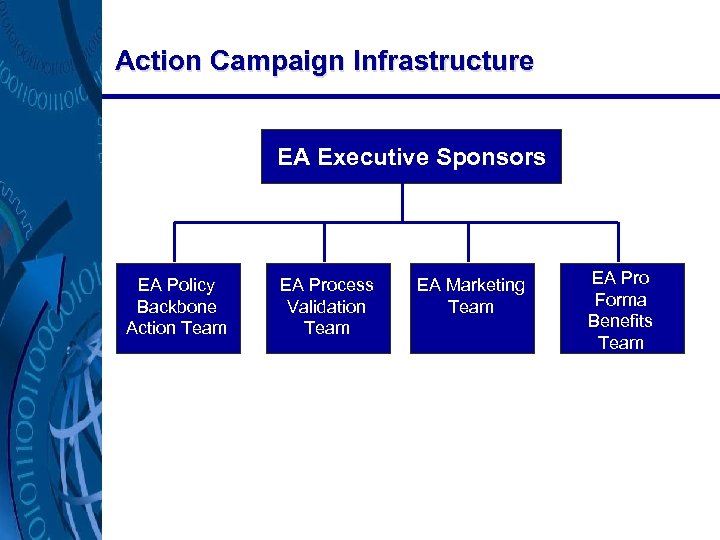 Action Campaign Infrastructure

EA Executive Sponsors

EA Policy Backbone Action Team

EA Process Validation Team

EA Marketing Team

EA Pro Forma Benefits Team